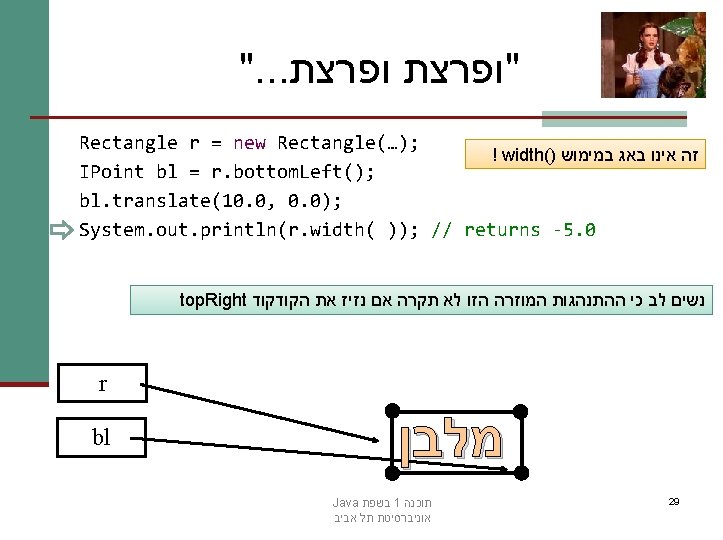 "ופרצת ופרצת..."

Rectangle r = new Rectangle(…);
IPoint bl = r.bottomLeft();
bl.translate(10.0, 0.0);
System.out.println(r.width( )); // returns -5.0

זה אינו באג במימוש width() !

נשים לב כי ההתנהגות המוזרה הזו לא תקרה אם נזיז את הקודקוד topRight

r

bl

מלבן

תוכנה 1 בשפת Java
אוניברסיטת תל אביב

29